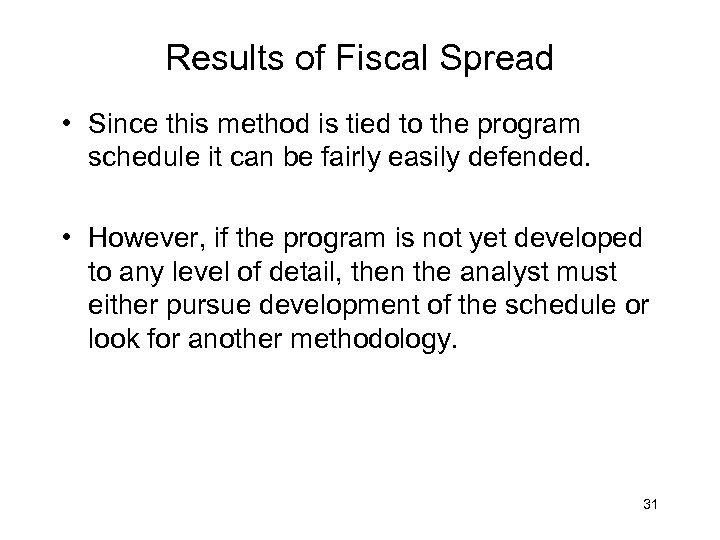 Results of Fiscal Spread

• Since this method is tied to the program schedule it can be fairly easily defended.

• However, if the program is not yet developed to any level of detail, then the analyst must either pursue development of the schedule or look for another methodology.

31